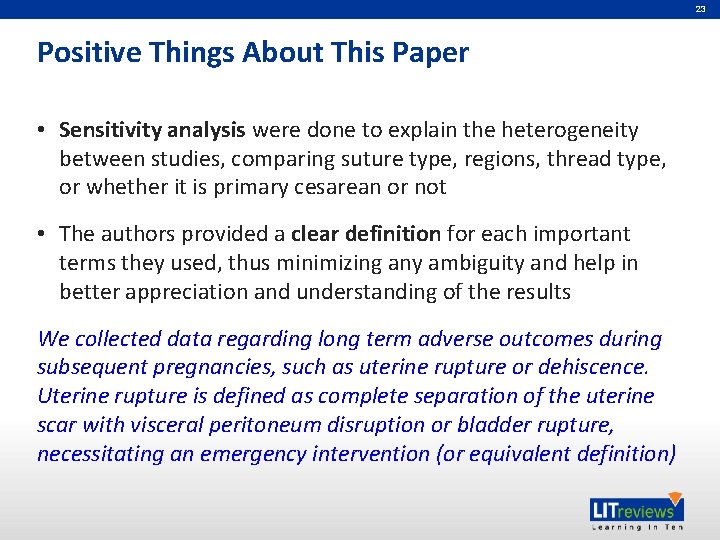 23

Positive Things About This Paper

• Sensitivity analysis were done to explain the heterogeneity between studies, comparing suture type, regions, thread type, or whether it is primary cesarean or not

• The authors provided a clear definition for each important terms they used, thus minimizing any ambiguity and help in better appreciation and understanding of the results

We collected data regarding long term adverse outcomes during subsequent pregnancies, such as uterine rupture or dehiscence. Uterine rupture is defined as complete separation of the uterine scar with visceral peritoneum disruption or bladder rupture, necessitating an emergency intervention (or equivalent definition)

LITreviews
Learning In Ten